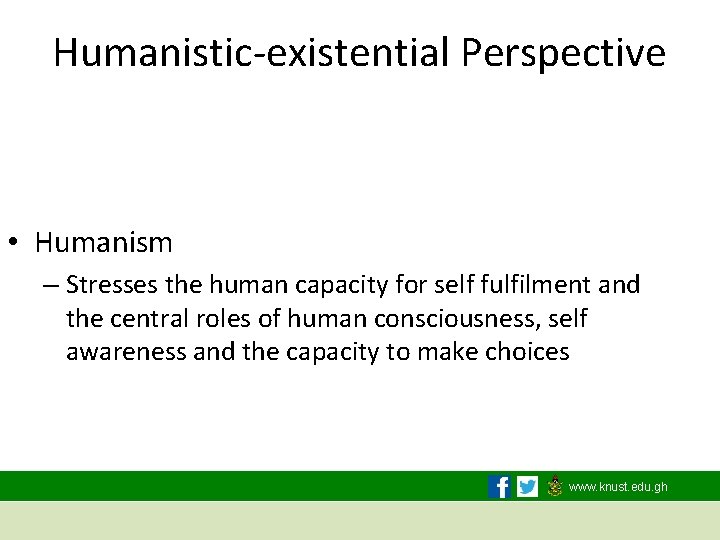 Humanistic-existential Perspective

• Humanism

– Stresses the human capacity for self fulfilment and the central roles of human consciousness, self awareness and the capacity to make choices

www.knust.edu.gh